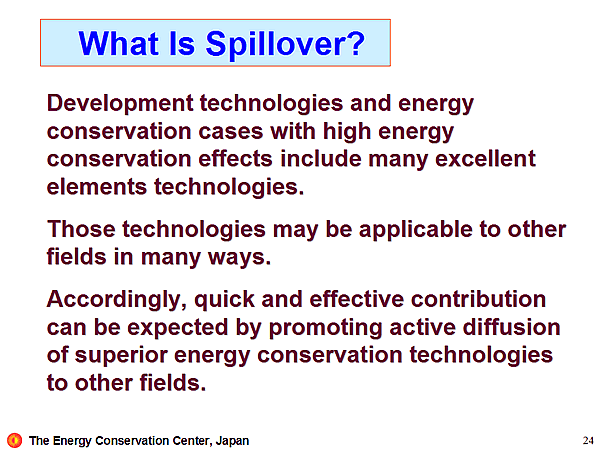 What Is Spillover?

Development technologies and energy conservation cases with high energy conservation effects include many excellent elements technologies.

Those technologies may be applicable to other fields in many ways.

Accordingly, quick and effective contribution can be expected by promoting active diffusion of superior energy conservation technologies to other fields.

The Energy Conservation Center, Japan

24